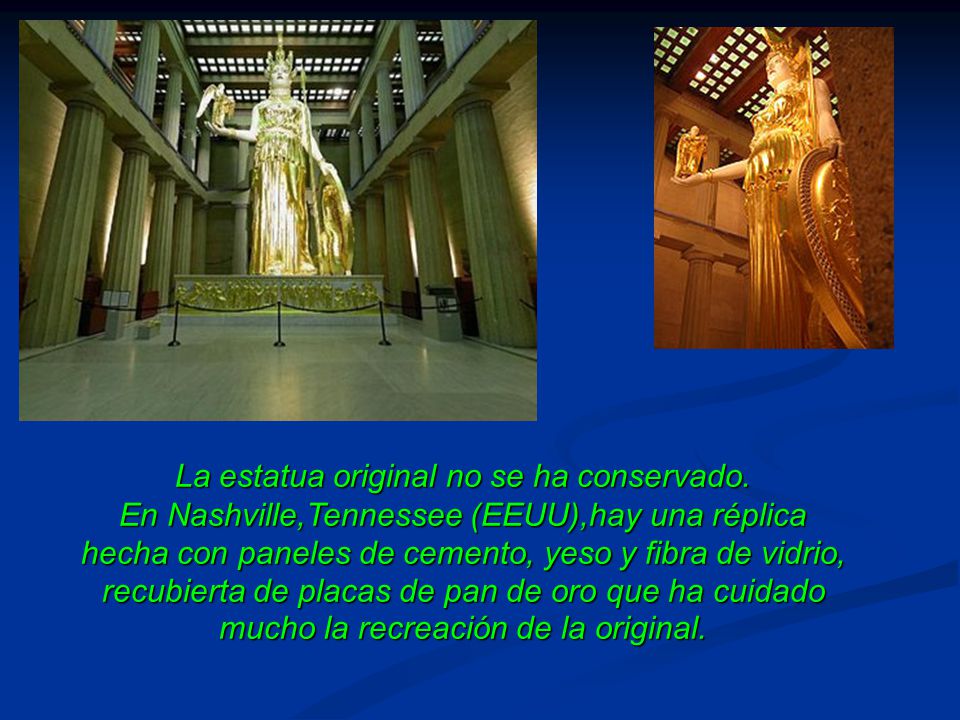 La estatua original no se ha conservado.
En Nashville,Tennessee (EEUU),hay una réplica hecha con paneles de cemento, yeso y fibra de vidrio, recubierta de placas de pan de oro que ha cuidado mucho la recreación de la original.